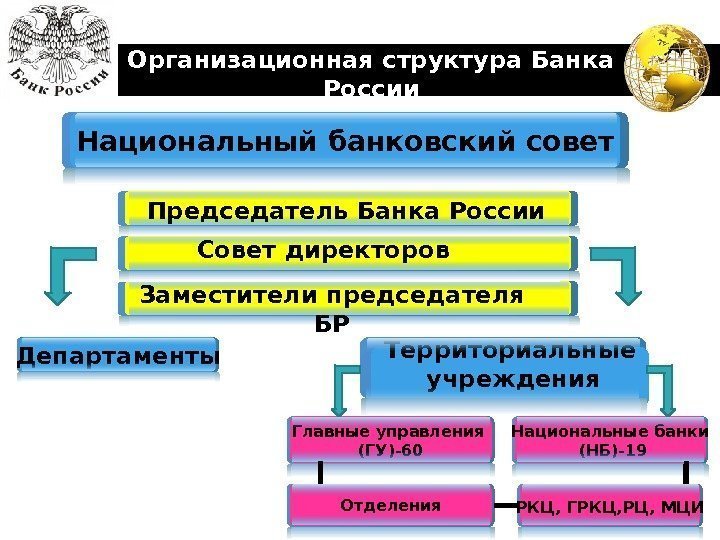 Банк России

Организационная структура Банка России

Национальный банковский совет

Председатель Банка России

Совет директоров

Заместители председателя БР

Департаменты

Территориальные учреждения

Главные управления (ГУ)-60

Национальные банки (НБ)-19

Отделения

РКЦ, ГРКЦ,РЦ, МЦИ